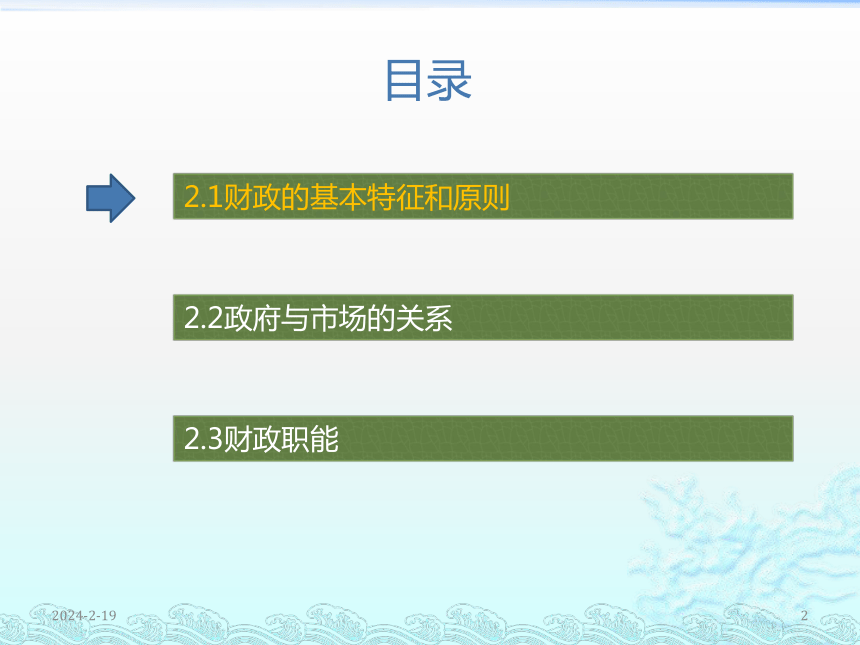 目录

2.1财政的基本特征和原则

2.2政府与市场的关系

2.3财政职能

2024-2-19

2